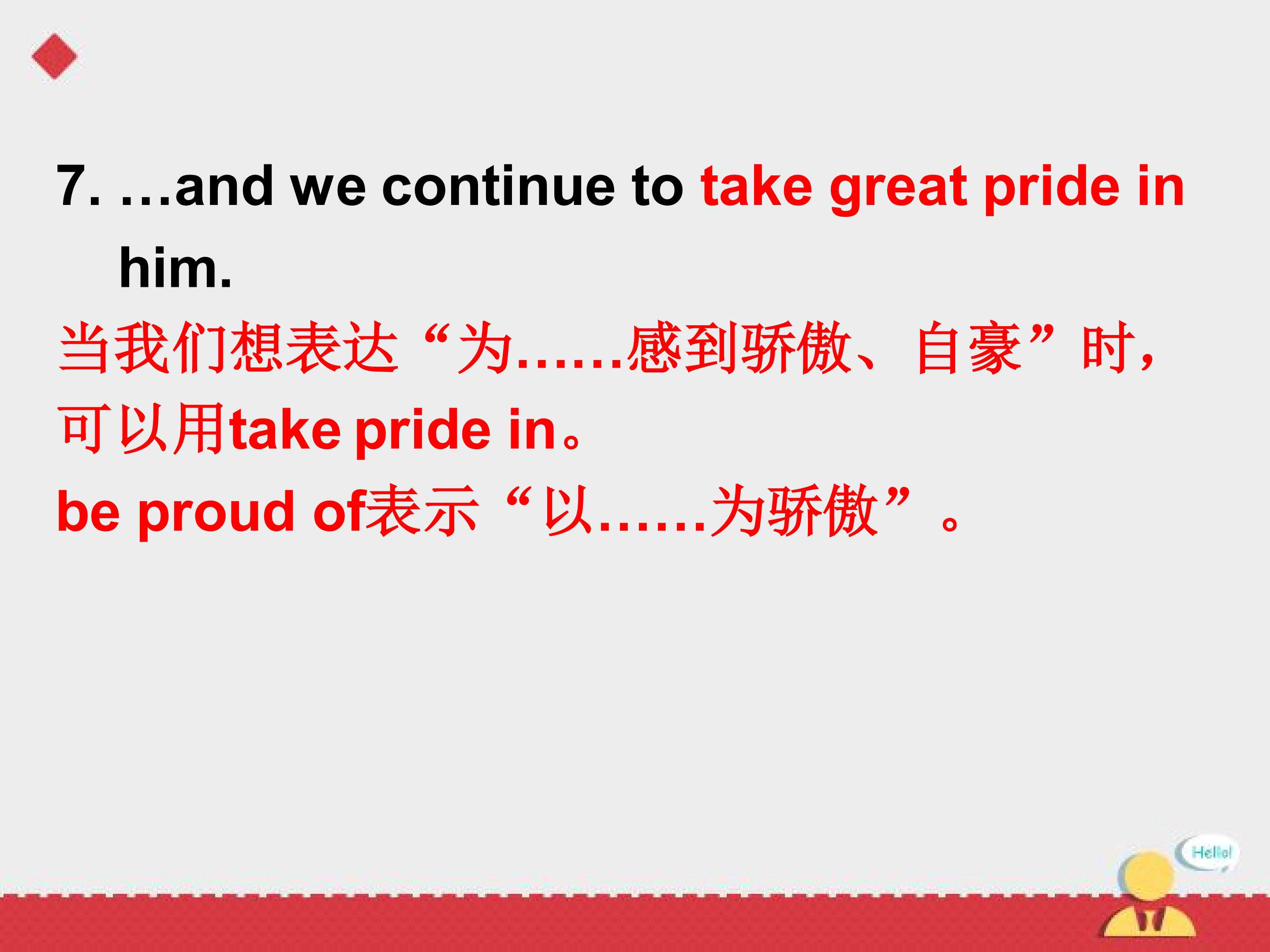 7. …and we continue to take great pride in him.

当我们想表达“为……感到骄傲、自豪”时，可以用take pride in。

be proud of表示“以……为骄傲”。

Hello!